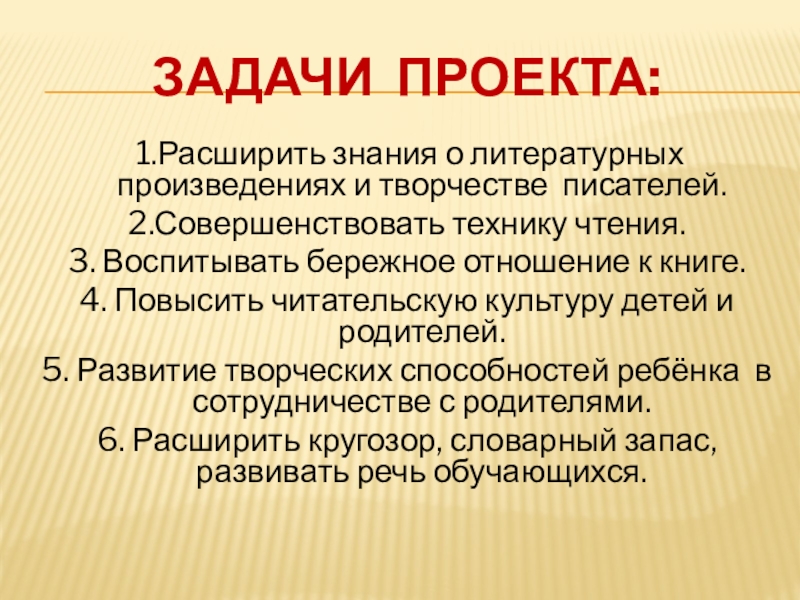 ЗАДАЧИ ПРОЕКТА:

1.Расширить знания о литературных произведениях и творчестве писателей.
2.Совершенствовать технику чтения.
3. Воспитывать бережное отношение к книге.
4. Повысить читательскую культуру детей и родителей.
5. Развитие творческих способностей ребёнка в сотрудничестве с родителями.
6. Расширить кругозор, словарный запас, развивать речь обучающихся.